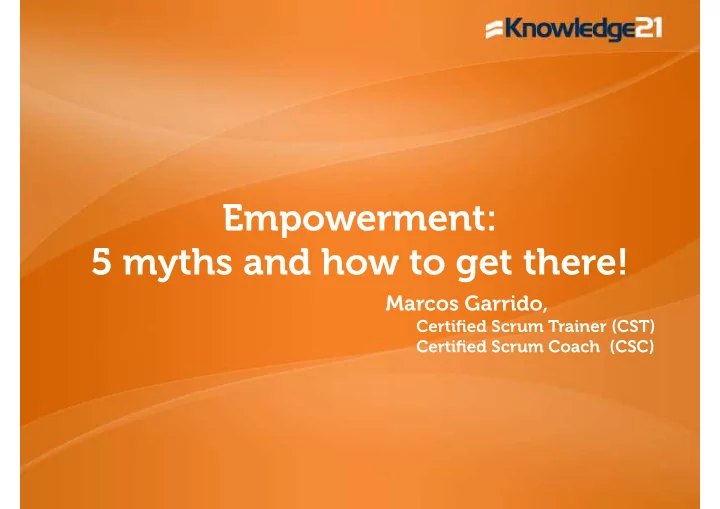 Knowledge21

Empowerment:
5 myths and how to get there!

Marcos Garrido,
Certified Scrum Trainer (CST)
Certified Scrum Coach (CSC)